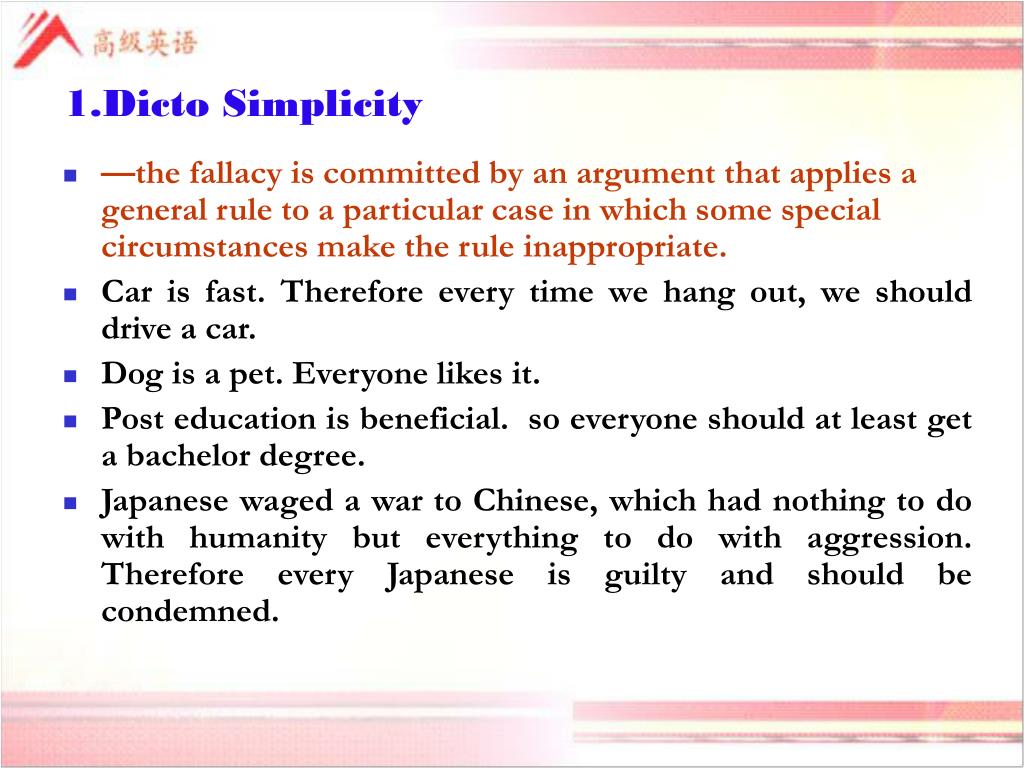 高级英语

1.Dicto Simplicity

—the fallacy is committed by an argument that applies a general rule to a particular case in which some special circumstances make the rule inappropriate.

Car is fast. Therefore every time we hang out, we should drive a car.

Dog is a pet. Everyone likes it.

Post education is beneficial. so everyone should at least get a bachelor degree.

Japanese waged a war to Chinese, which had nothing to do with humanity but everything to do with aggression. Therefore every Japanese is guilty and should be condemned.